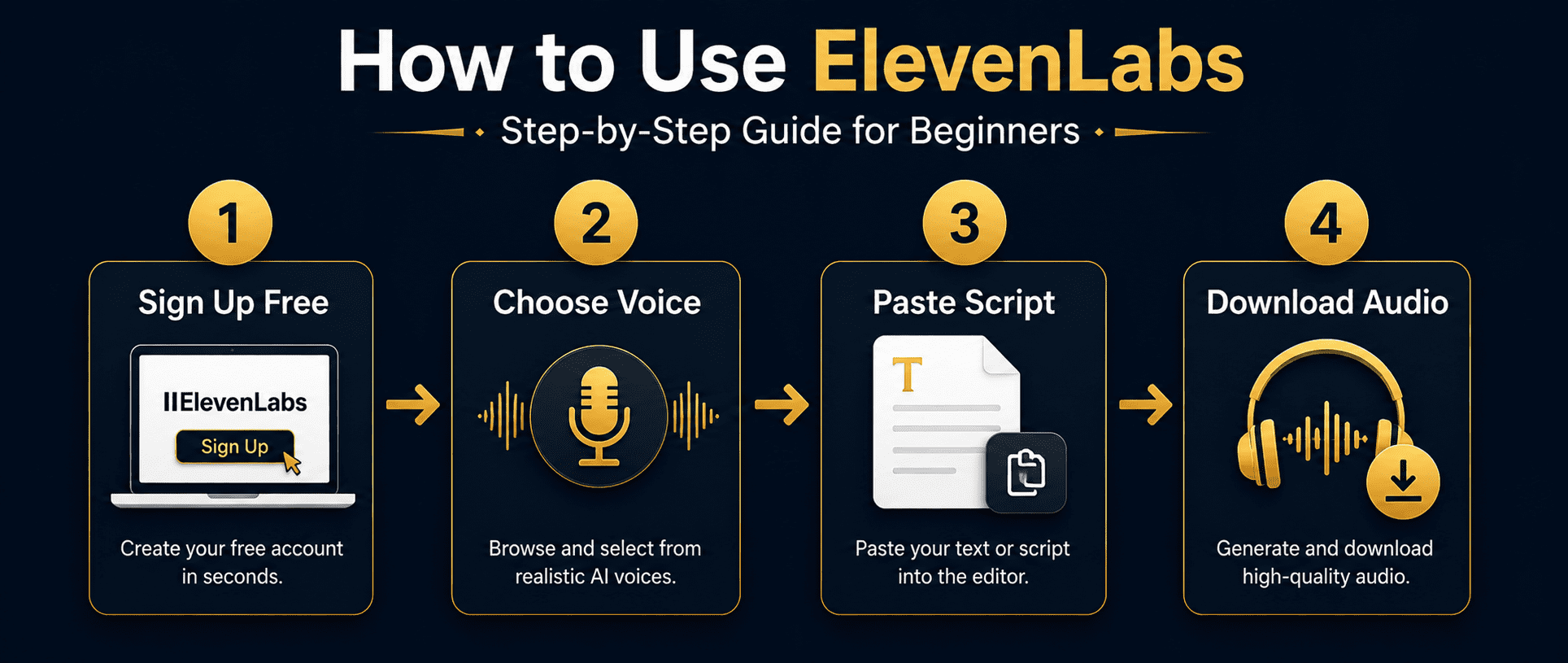 How to Use ElevenLabs

Step-by-Step Guide for Beginners

1

Sign Up Free

IIElevenLabs

Sign Up

Create your free account in seconds.

2

Choose Voice

Browse and select from realistic AI voices.

3

Paste Script

T

Paste your text or script into the editor.

4

Download Audio

Generate and download high-quality audio.